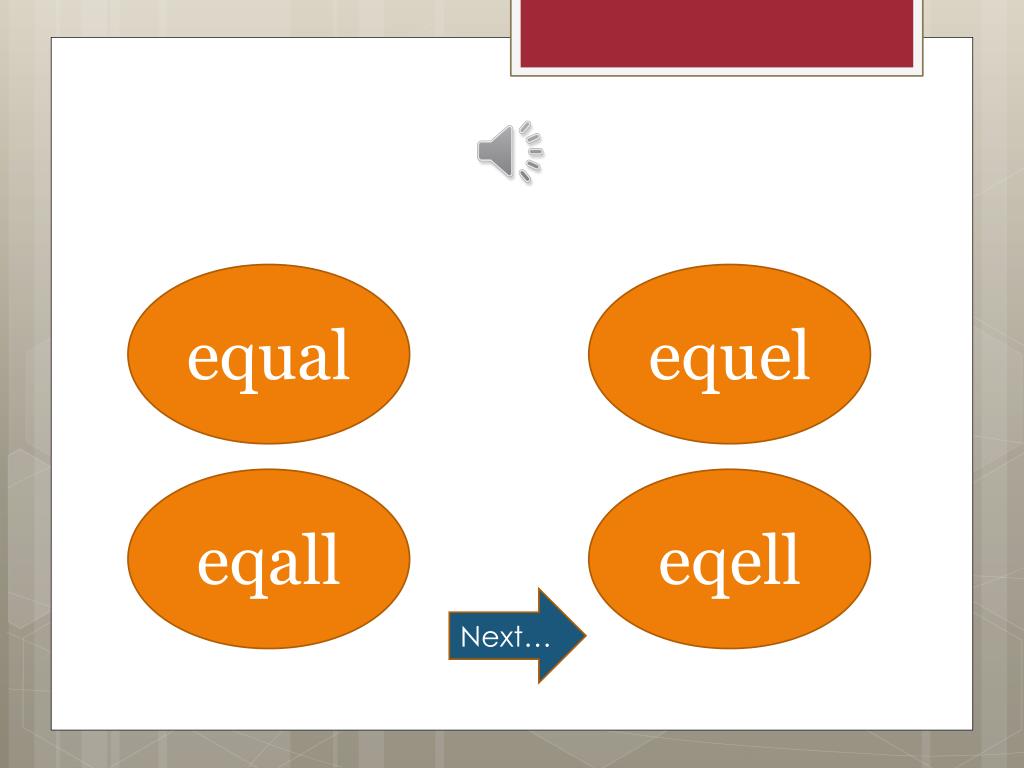 equal

equel

eqall

eqell

Next…